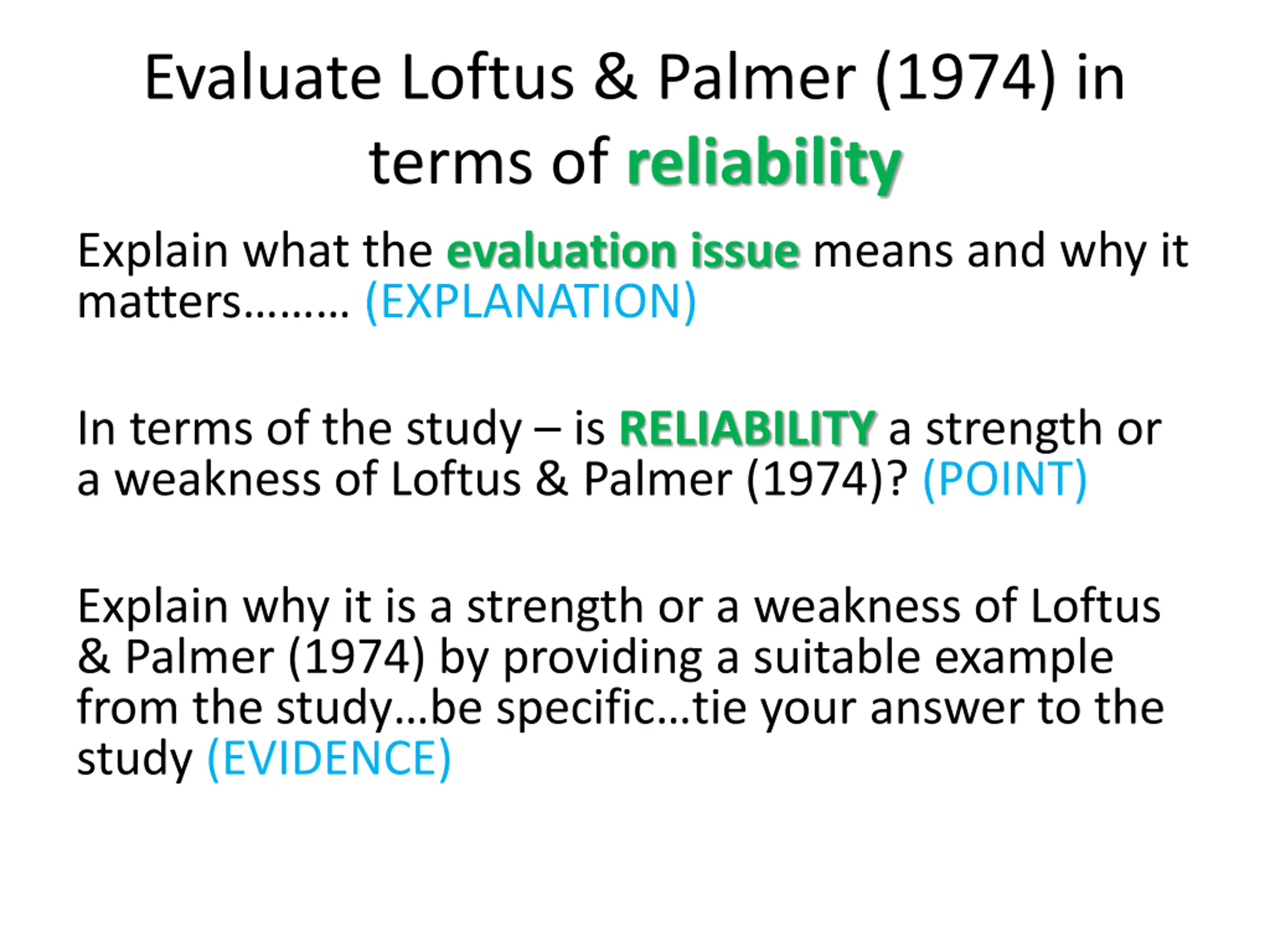 Evaluate Loftus & Palmer (1974) in terms of reliability

Explain what the evaluation issue means and why it matters……… (EXPLANATION)

In terms of the study – is RELIABILITY a strength or a weakness of Loftus & Palmer (1974)? (POINT)

Explain why it is a strength or a weakness of Loftus & Palmer (1974) by providing a suitable example from the study…be specific…tie your answer to the study (EVIDENCE)